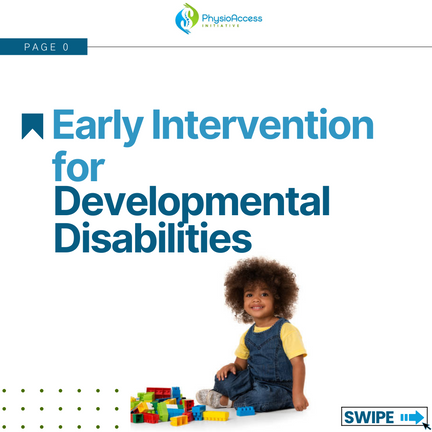 PhysioAccess
INITIATIVE

PAGE 0

Early Intervention for Developmental Disabilities

SWIPE